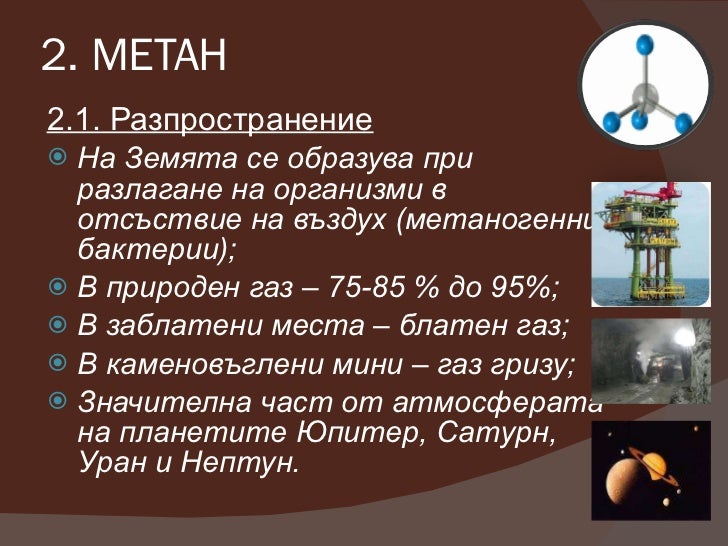 2. МЕТАН

2.1. Разпространение

На Земята се образува при разлагане на организми в отсъствие на въздух (метаногенни бактерии);

В природен газ – 75-85 % до 95%;

В заблатени места – блатен газ;

В каменовъглени мини – газ гризу;

Значителна част от атмосферата на планетите Юпитер, Сатурн, Уран и Нептун.